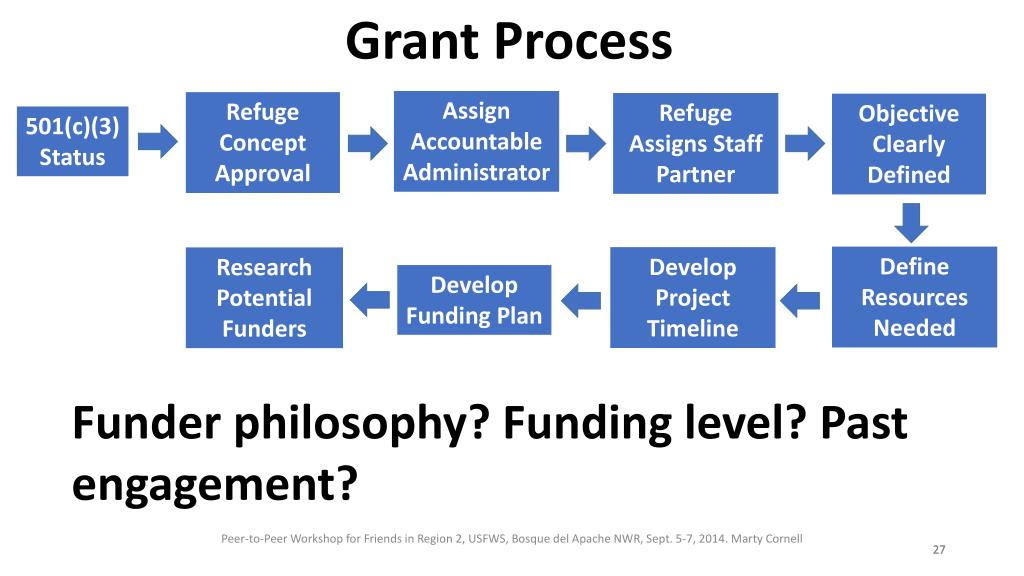 Grant Process

501(c)(3) Status

Refuge Concept Approval

Assign Accountable Administrator

Refuge Assigns Staff Partner

Objective Clearly Defined

Define Resources Needed

Develop Project Timeline

Develop Funding Plan

Research Potential Funders

Funder philosophy? Funding level? Past engagement?

Peer-to-Peer Workshop for Friends in Region 2, USFWS, Bosque del Apache NWR, Sept. 5-7, 2014. Marty Cornell

27